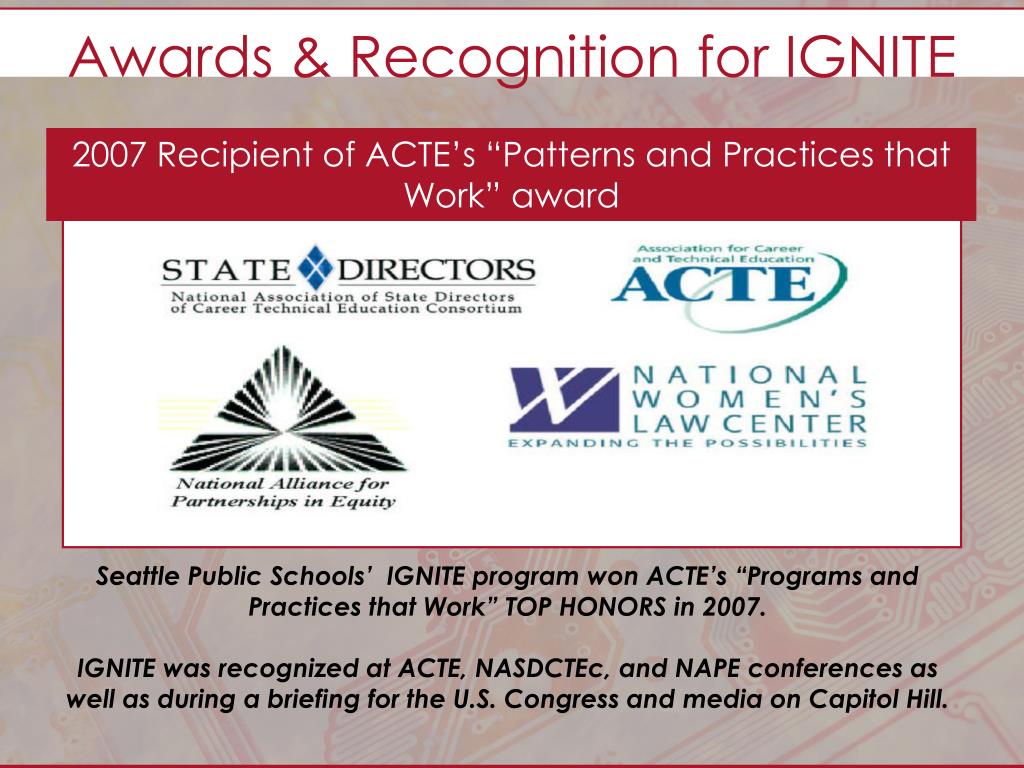 Awards & Recognition for IGNITE

2007 Recipient of ACTE's "Patterns and Practices that Work" award

STATE DIRECTORS
National Association of State Directors of Career Technical Education Consortium

Association for Career and Technical Education
ACTE

National Alliance for Partnerships in Equity

NATIONAL WOMEN'S LAW CENTER
EXPANDING THE POSSIBILITIES

Seattle Public Schools' IGNITE program won ACTE's "Programs and Practices that Work" TOP HONORS in 2007.

IGNITE was recognized at ACTE, NASDCTEc, and NAPE conferences as well as during a briefing for the U.S. Congress and media on Capitol Hill.